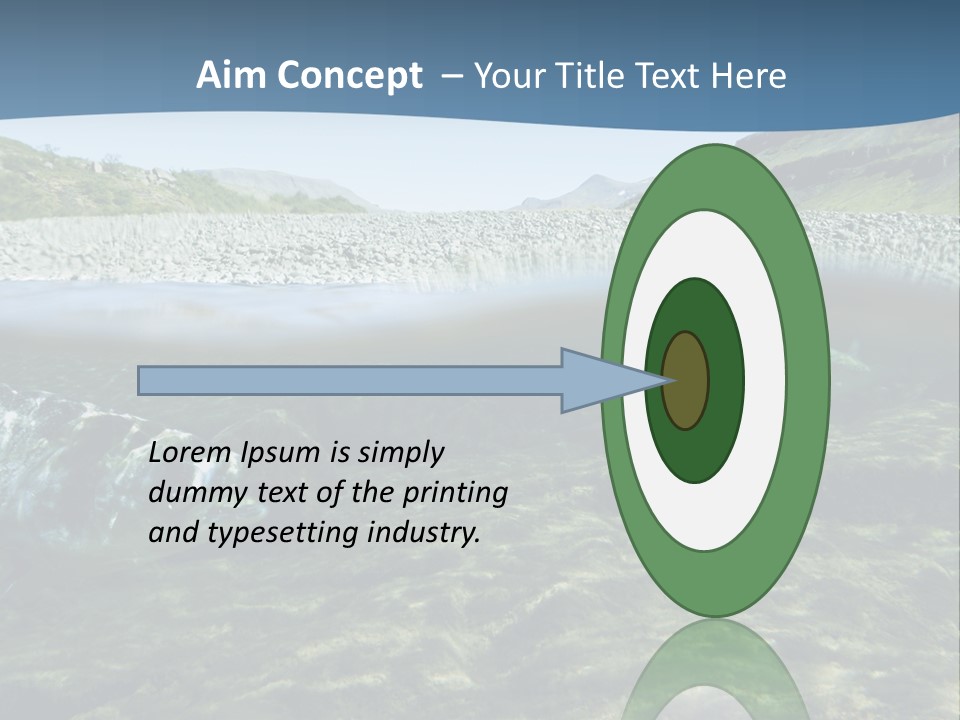 Aim Concept – Your Title Text Here

Lorem Ipsum is simply dummy text of the printing and typesetting industry.